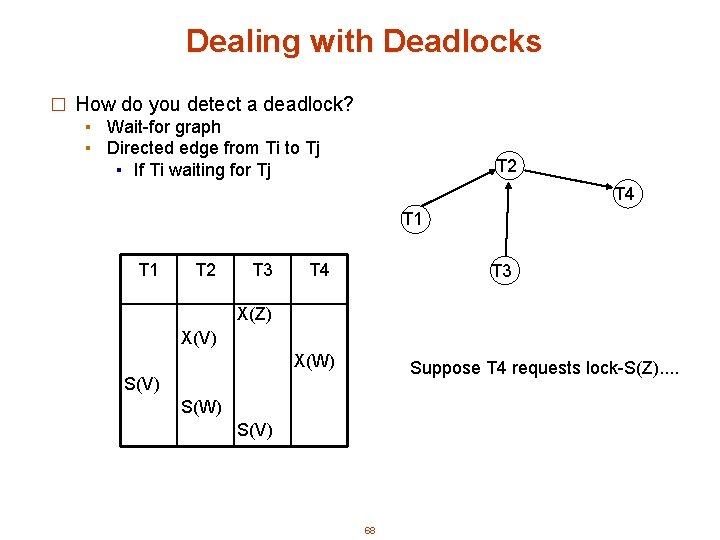 Dealing with Deadlocks

□ How do you detect a deadlock?
▪ Wait-for graph
▪ Directed edge from Ti to Tj
▪ If Ti waiting for Tj

T2
T4
T1
T3

| T1 | T2 | T3 | T4 |
|---|---|---|---|
| | | X(Z) | |
| | X(V) | | |
| | | | X(W) |
| S(V) | | | |
| | S(W) | | |
| | | S(V) | |

Suppose T4 requests lock-S(Z)....

68